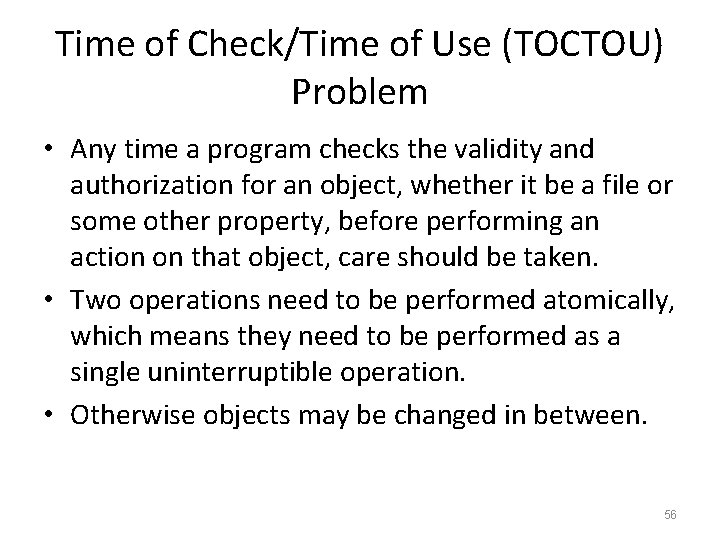 Time of Check/Time of Use (TOCTOU) Problem

• Any time a program checks the validity and authorization for an object, whether it be a file or some other property, before performing an action on that object, care should be taken.

• Two operations need to be performed atomically, which means they need to be performed as a single uninterruptible operation.

• Otherwise objects may be changed in between.

56